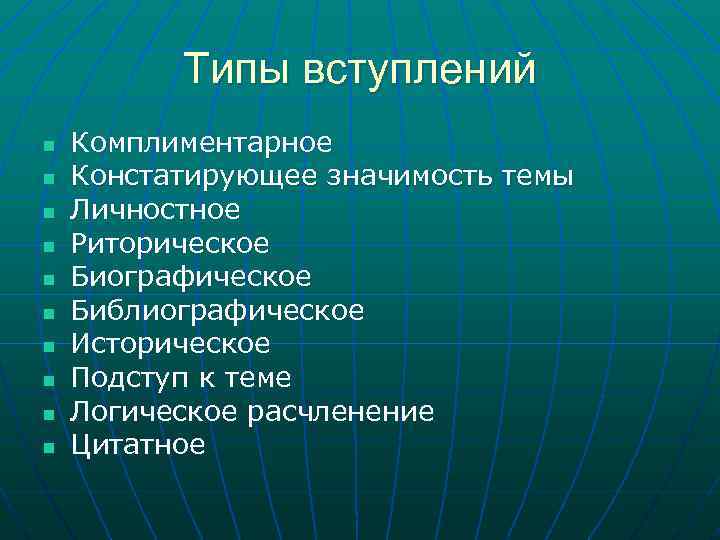 Типы вступлений

- Комплиментарное
- Констатирующее значимость темы
- Личностное
- Риторическое
- Биографическое
- Библиографическое
- Историческое
- Подступ к теме
- Логическое расчленение
- Цитатное